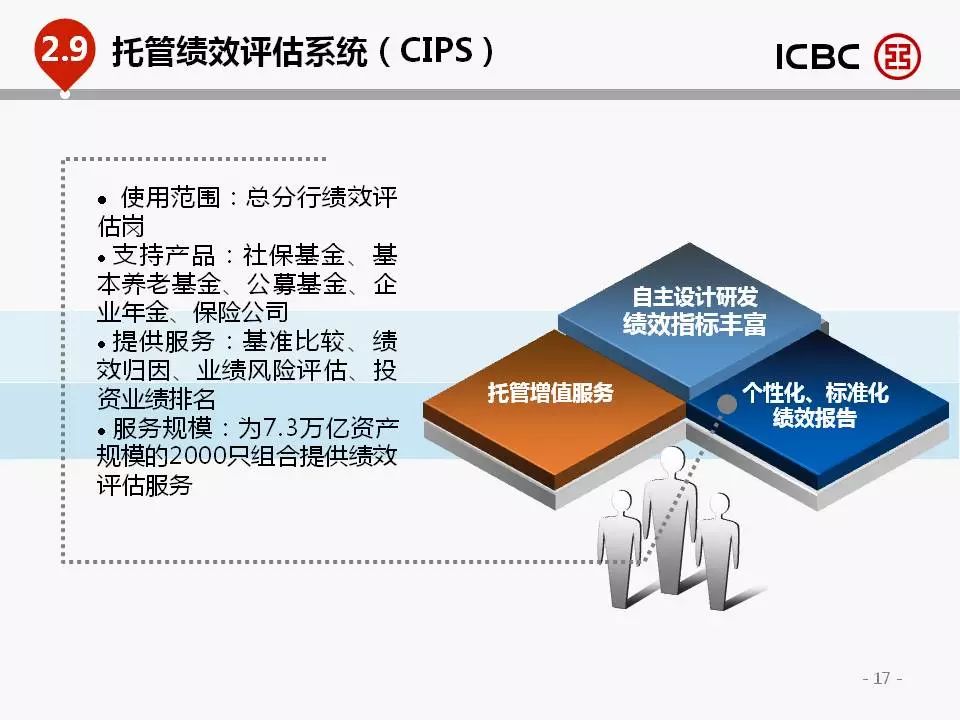 2.9 托管绩效评估系统（CIPS）

ICBC

• 使用范围：总分行绩效评估岗
• 支持产品：社保基金、基本养老基金、公募基金、企业年金、保险公司
• 提供服务：基准比较、绩效归因、业绩风险评估、投资业绩排名
• 服务规模：为7.3万亿资产规模的2000只组合提供绩效评估服务

自主设计研发
绩效指标丰富

托管增值服务

个性化、标准化
绩效报告

- 17 -